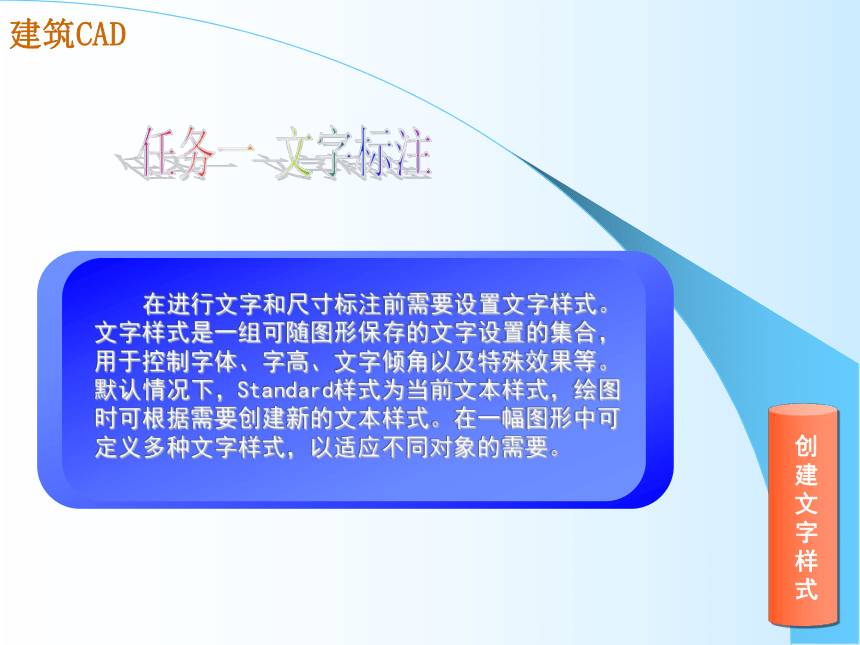 建筑CAD

任务一 文字标注

在进行文字和尺寸标注前需要设置文字样式。文字样式是一组可随图形保存的文字设置的集合，用于控制字体、字高、文字倾角以及特殊效果等。默认情况下，Standard样式为当前文本样式，绘图时可根据需要创建新的文本样式。在一幅图形中可定义多种文字样式，以适应不同对象的需要。

创建文字样式